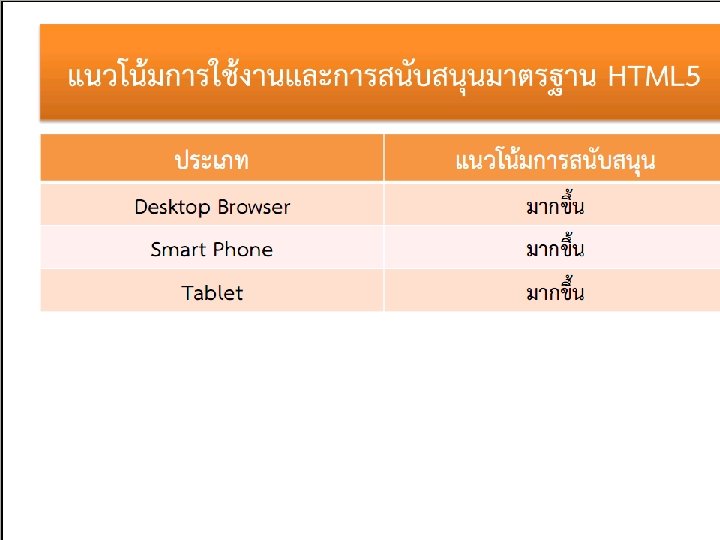 แนวโน้มการใช้งานและการสนับสนุนมาตรฐาน HTML5

| ประเภท | แนวโน้มการสนับสนุน |
|---|---|
| Desktop Browser | มากขึ้น |
| Smart Phone | มากขึ้น |
| Tablet | มากขึ้น |